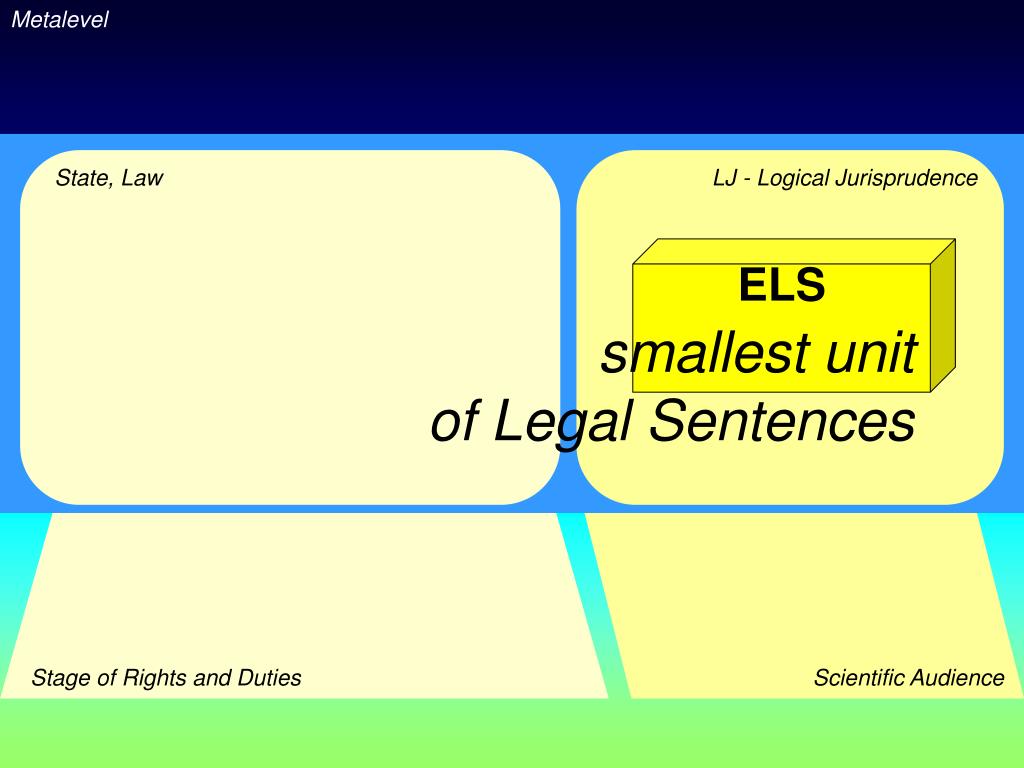 Metalevel

State, Law

LJ - Logical Jurisprudence

ELS

smallest unit
of Legal Sentences

Stage of Rights and Duties

Scientific Audience